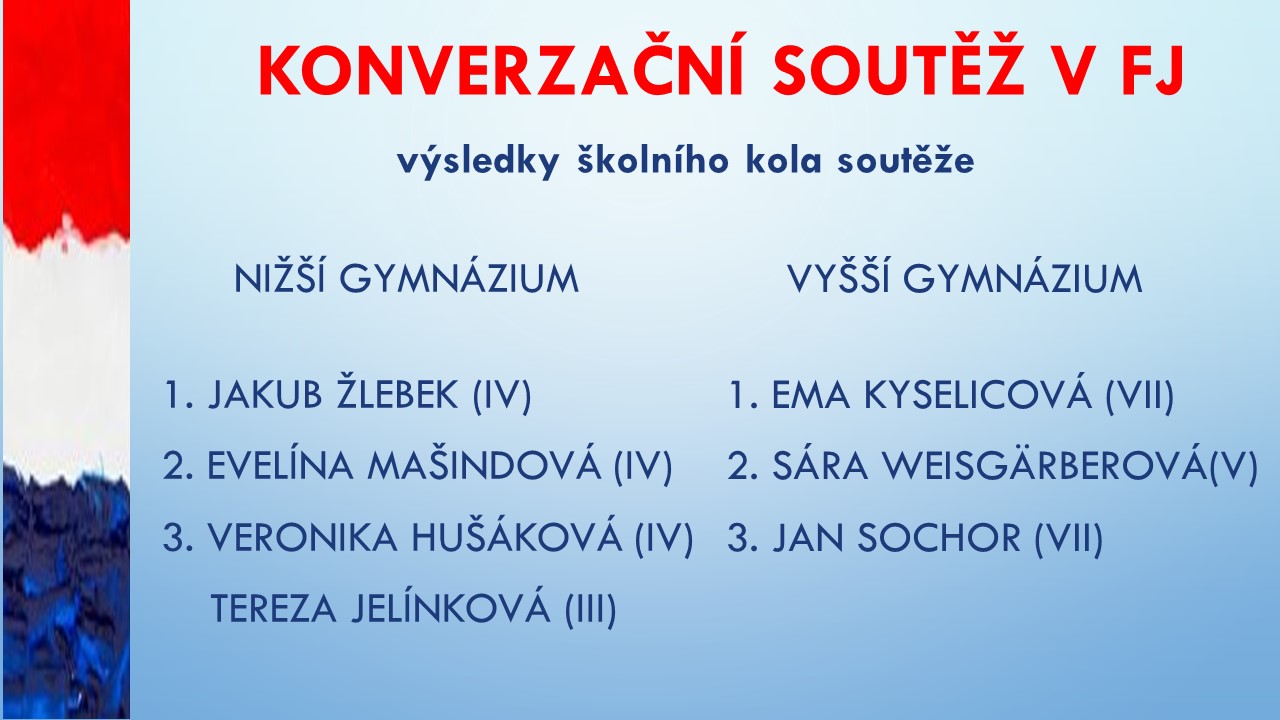 KONVERZAČNÍ SOUTĚŽ V FJ

výsledky školního kola soutěže

NIŽŠÍ GYMNÁZIUM

1. JAKUB ŽLEBEK (IV)
2. EVELÍNA MAŠINDOVÁ (IV)
3. VERONIKA HUŠÁKOVÁ (IV)
TEREZA JELÍNKOVÁ (III)

VYŠŠÍ GYMNÁZIUM

1. EMA KYSELICOVÁ (VII)
2. SÁRA WEISGÄRBEROVÁ(V)
3. JAN SOCHOR (VII)